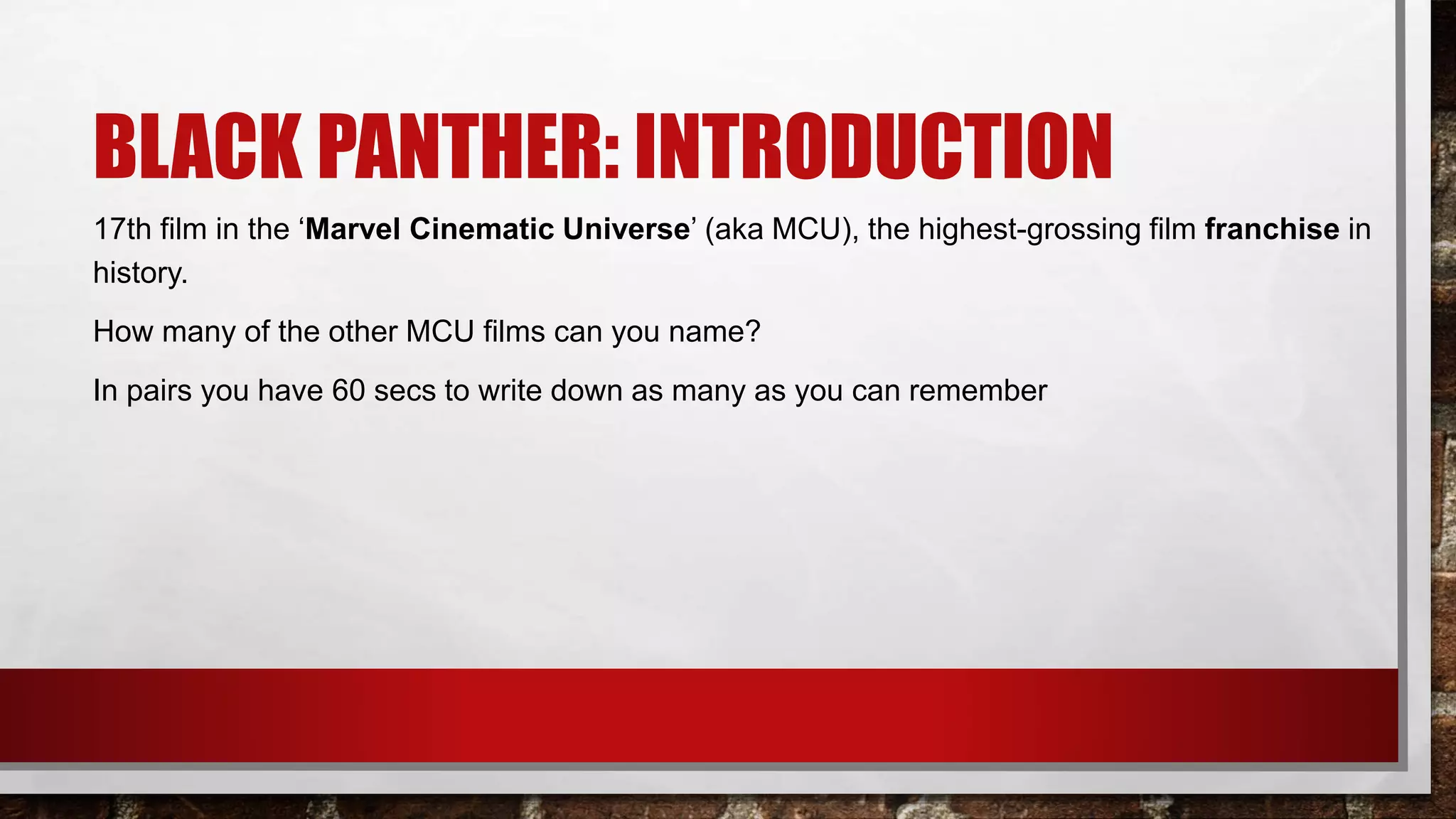 BLACK PANTHER: INTRODUCTION

17th film in the ‘Marvel Cinematic Universe’ (aka MCU), the highest-grossing film franchise in history.

How many of the other MCU films can you name?

In pairs you have 60 secs to write down as many as you can remember